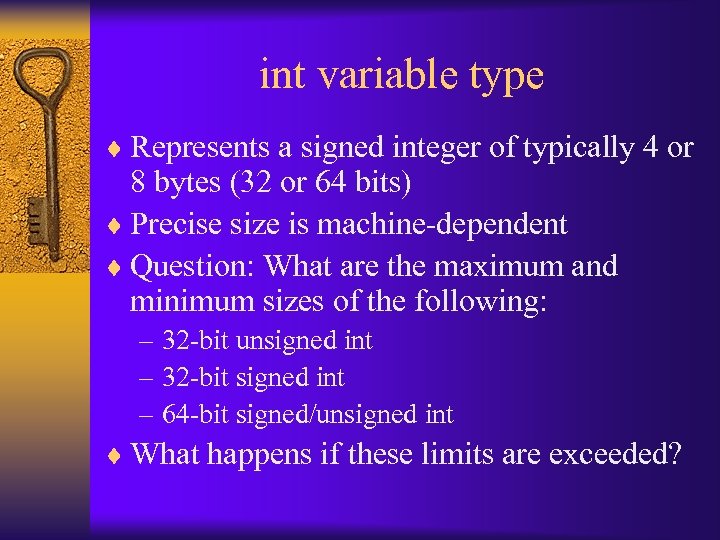 int variable type

♦ Represents a signed integer of typically 4 or 8 bytes (32 or 64 bits)
♦ Precise size is machine-dependent
♦ Question: What are the maximum and minimum sizes of the following:
– 32-bit unsigned int
– 32-bit signed int
– 64-bit signed/unsigned int
♦ What happens if these limits are exceeded?